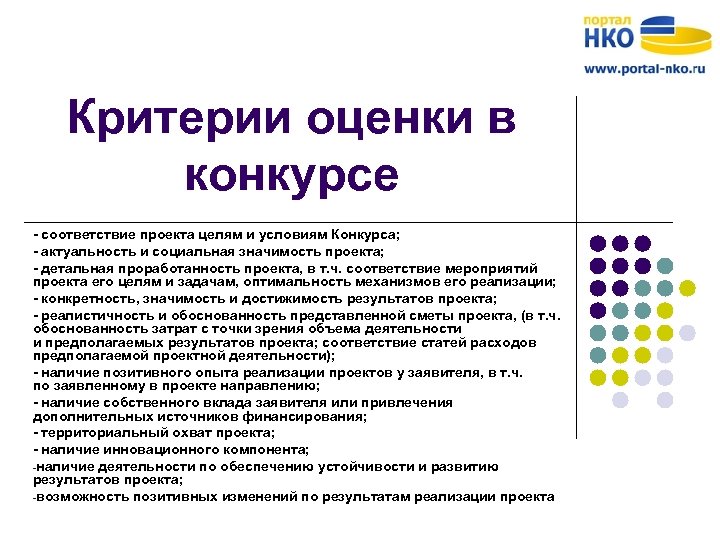 портал НКО
www.portal-nko.ru

Критерии оценки в конкурсе

- соответствие проекта целям и условиям Конкурса;
- актуальность и социальная значимость проекта;
- детальная проработанность проекта, в т.ч. соответствие мероприятий проекта его целям и задачам, оптимальность механизмов его реализации;
- конкретность, значимость и достижимость результатов проекта;
- реалистичность и обоснованность представленной сметы проекта, (в т.ч. обоснованность затрат с точки зрения объема деятельности и предполагаемых результатов проекта; соответствие статей расходов предполагаемой проектной деятельности);
- наличие позитивного опыта реализации проектов у заявителя, в т.ч. по заявленному в проекте направлению;
- наличие собственного вклада заявителя или привлечения дополнительных источников финансирования;
- территориальный охват проекта;
- наличие инновационного компонента;
-наличие деятельности по обеспечению устойчивости и развитию результатов проекта;
-возможность позитивных изменений по результатам реализации проекта